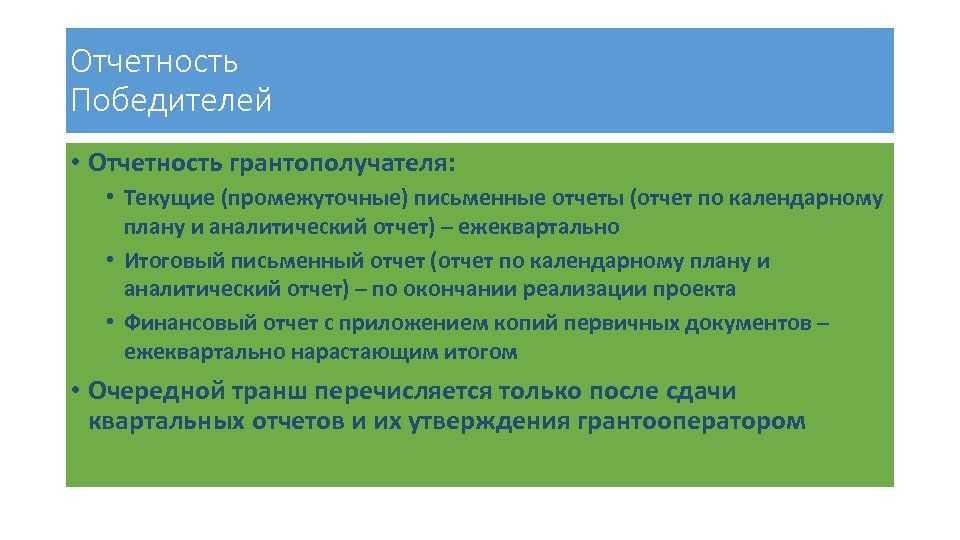 Отчетность
Победителей

• Отчетность грантополучателя:
  • Текущие (промежуточные) письменные отчеты (отчет по календарному плану и аналитический отчет) – ежеквартально
  • Итоговый письменный отчет (отчет по календарному плану и аналитический отчет) – по окончании реализации проекта
  • Финансовый отчет с приложением копий первичных документов – ежеквартально нарастающим итогом
• Очередной транш перечисляется только после сдачи квартальных отчетов и их утверждения грантооператором